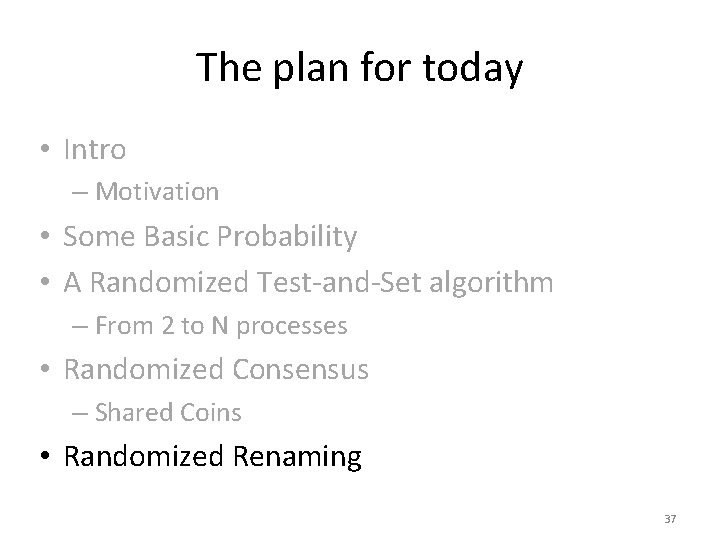 The plan for today

• Intro
– Motivation
• Some Basic Probability
• A Randomized Test-and-Set algorithm
– From 2 to N processes
• Randomized Consensus
– Shared Coins
• Randomized Renaming

37